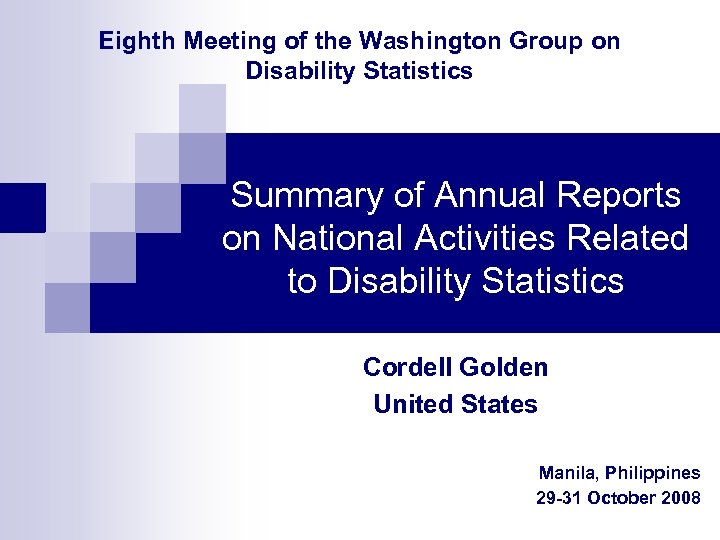 Eighth Meeting of the Washington Group on Disability Statistics

Summary of Annual Reports on National Activities Related to Disability Statistics

Cordell Golden
United States

Manila, Philippines
29-31 October 2008